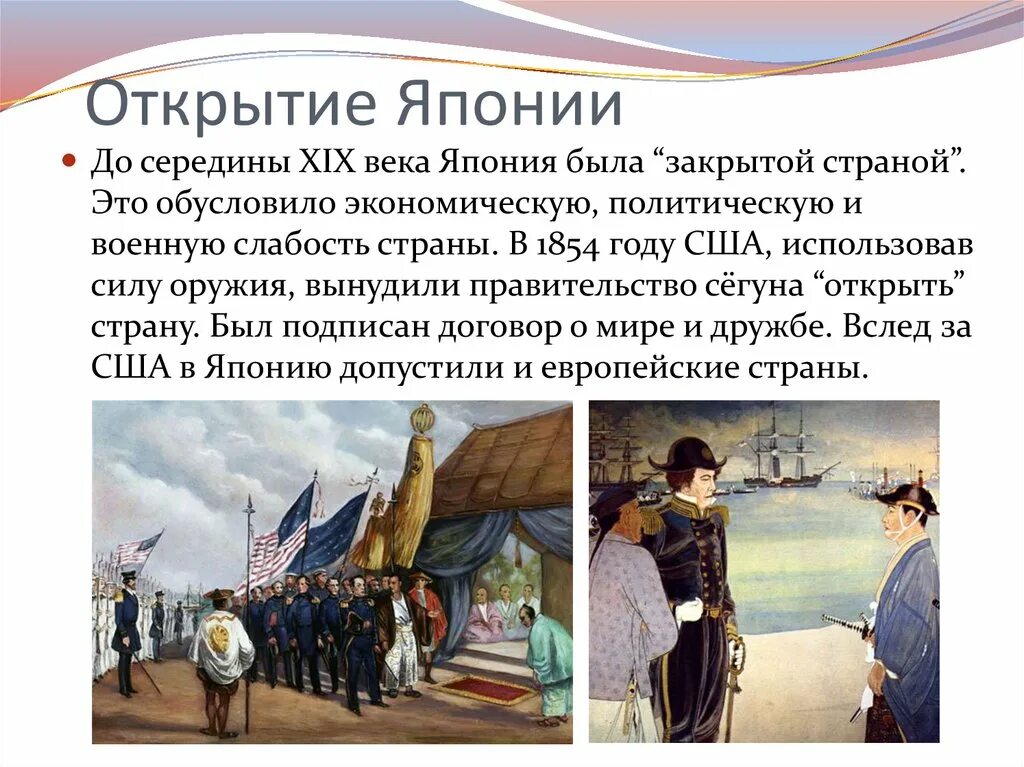 Открытие Японии

До середины XIX века Япония была “закрытой страной”. Это обусловило экономическую, политическую и военную слабость страны. В 1854 году США, использовав силу оружия, вынудили правительство сёгуна “открыть” страну. Был подписан договор о мире и дружбе. Вслед за США в Японию допустили и европейские страны.